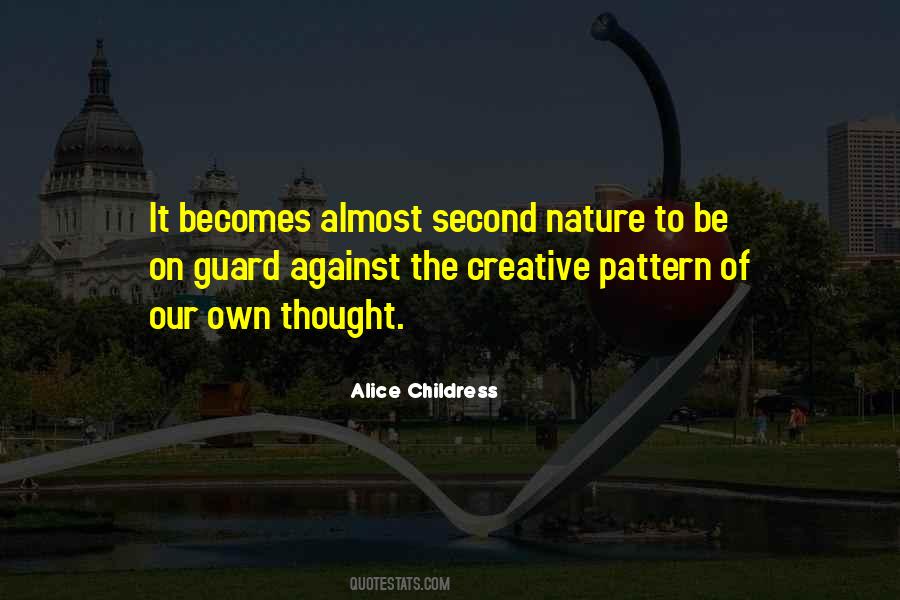 It becomes almost second nature to be on guard against the creative pattern of our own thought.

Alice Childress

QUOTESTATS.COM